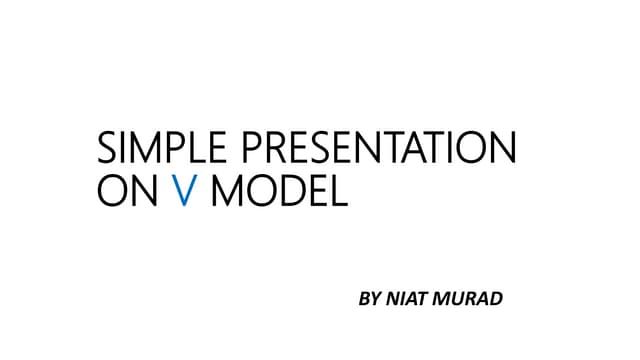 SIMPLE PRESENTATION ON V MODEL

BY NIAT MURAD